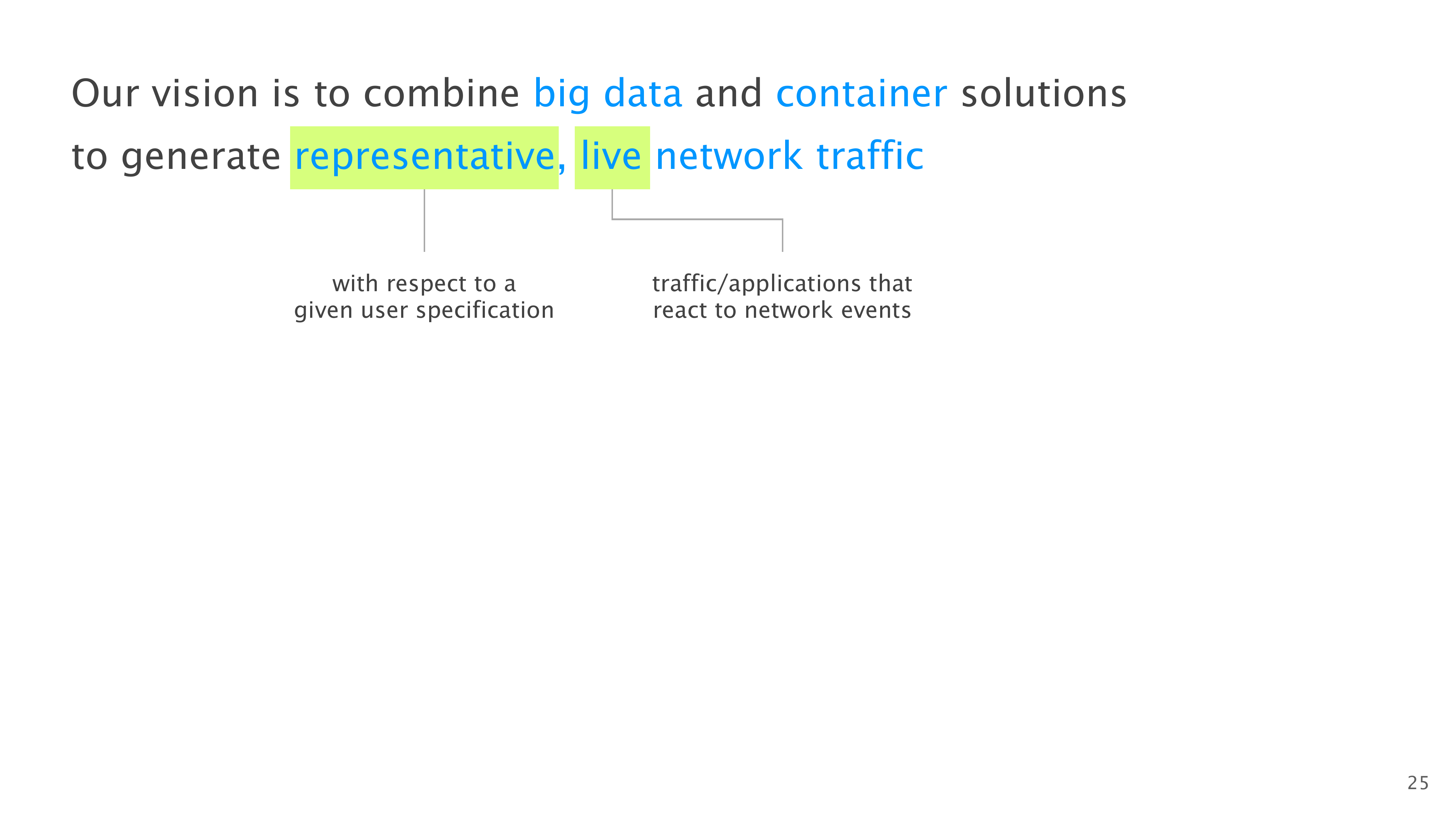 Our vision is to combine big data and container solutions to generate representative, live network traffic

with respect to a given user specification

traffic/applications that react to network events

25